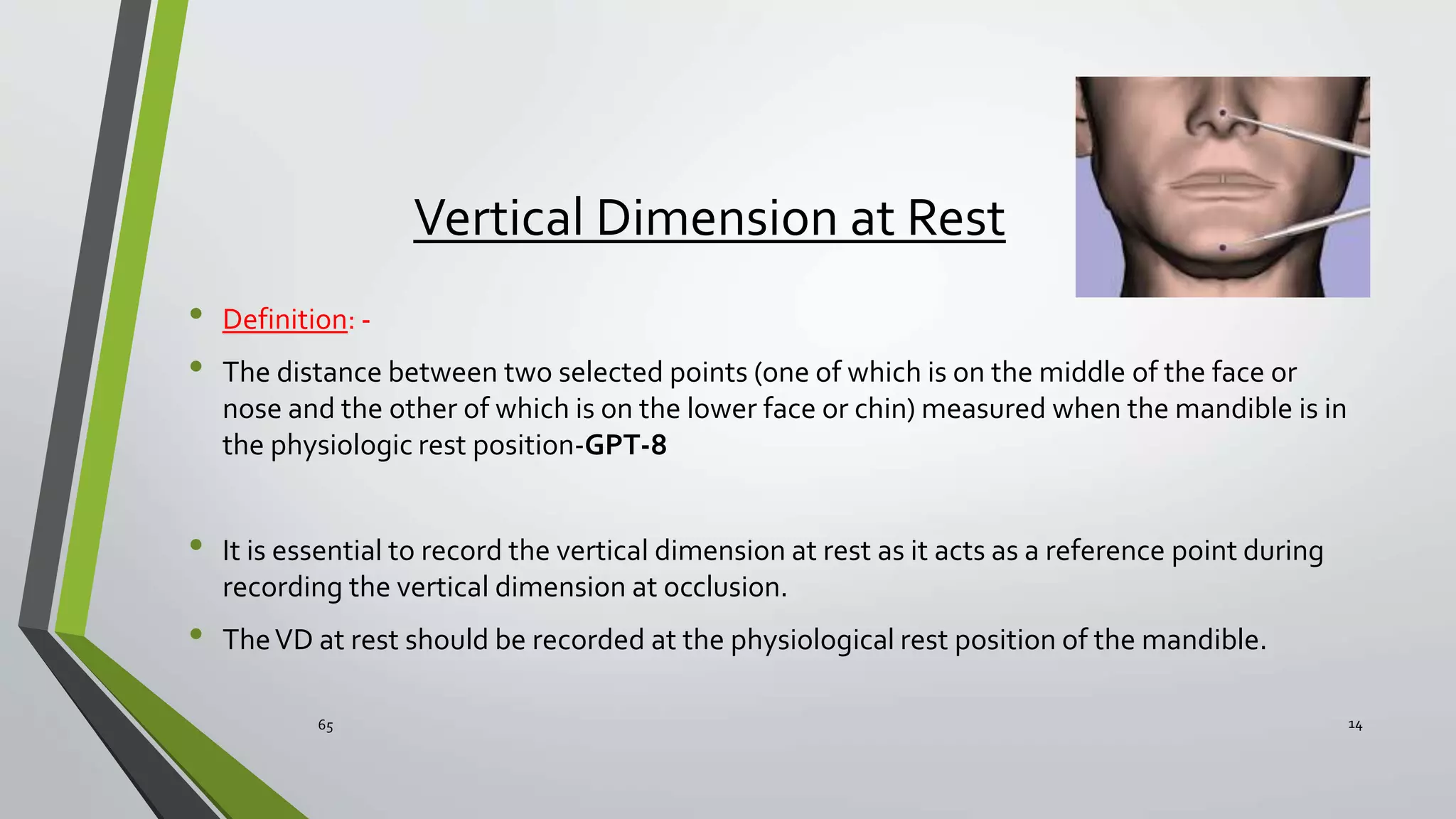 Vertical Dimension at Rest

• Definition: -

• The distance between two selected points (one of which is on the middle of the face or nose and the other of which is on the lower face or chin) measured when the mandible is in the physiologic rest position-GPT-8

• It is essential to record the vertical dimension at rest as it acts as a reference point during recording the vertical dimension at occlusion.

• The VD at rest should be recorded at the physiological rest position of the mandible.

65

14